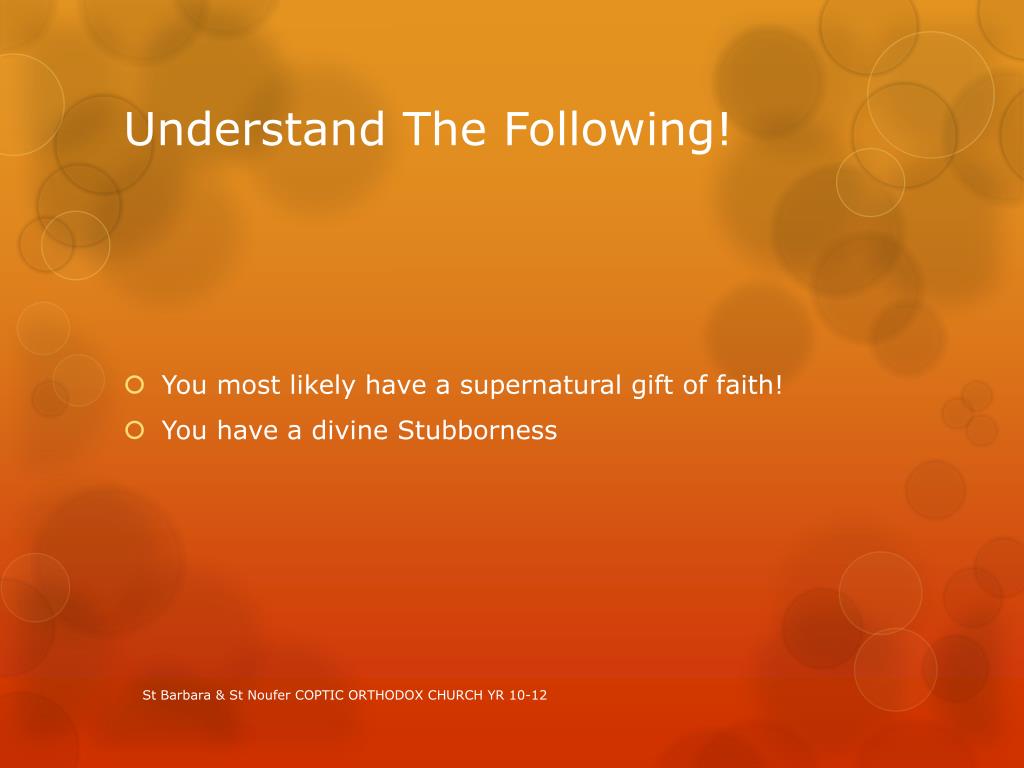 Understand The Following!

You most likely have a supernatural gift of faith!
You have a divine Stubborness

St Barbara & St Noufer COPTIC ORTHODOX CHURCH YR 10-12